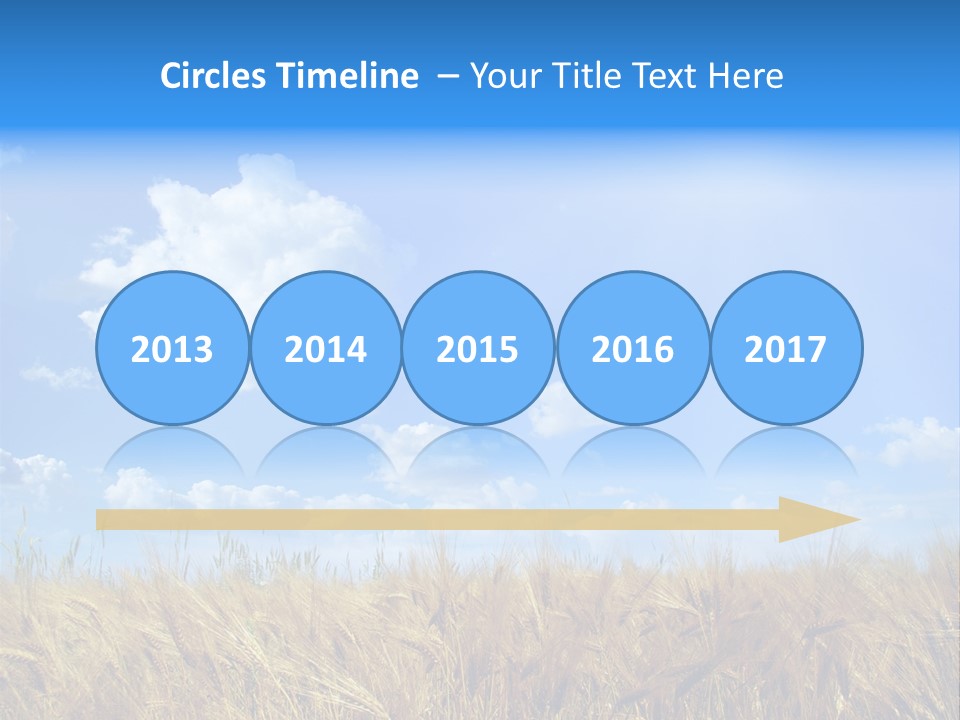 Circles Timeline – Your Title Text Here

2013

2014

2015

2016

2017